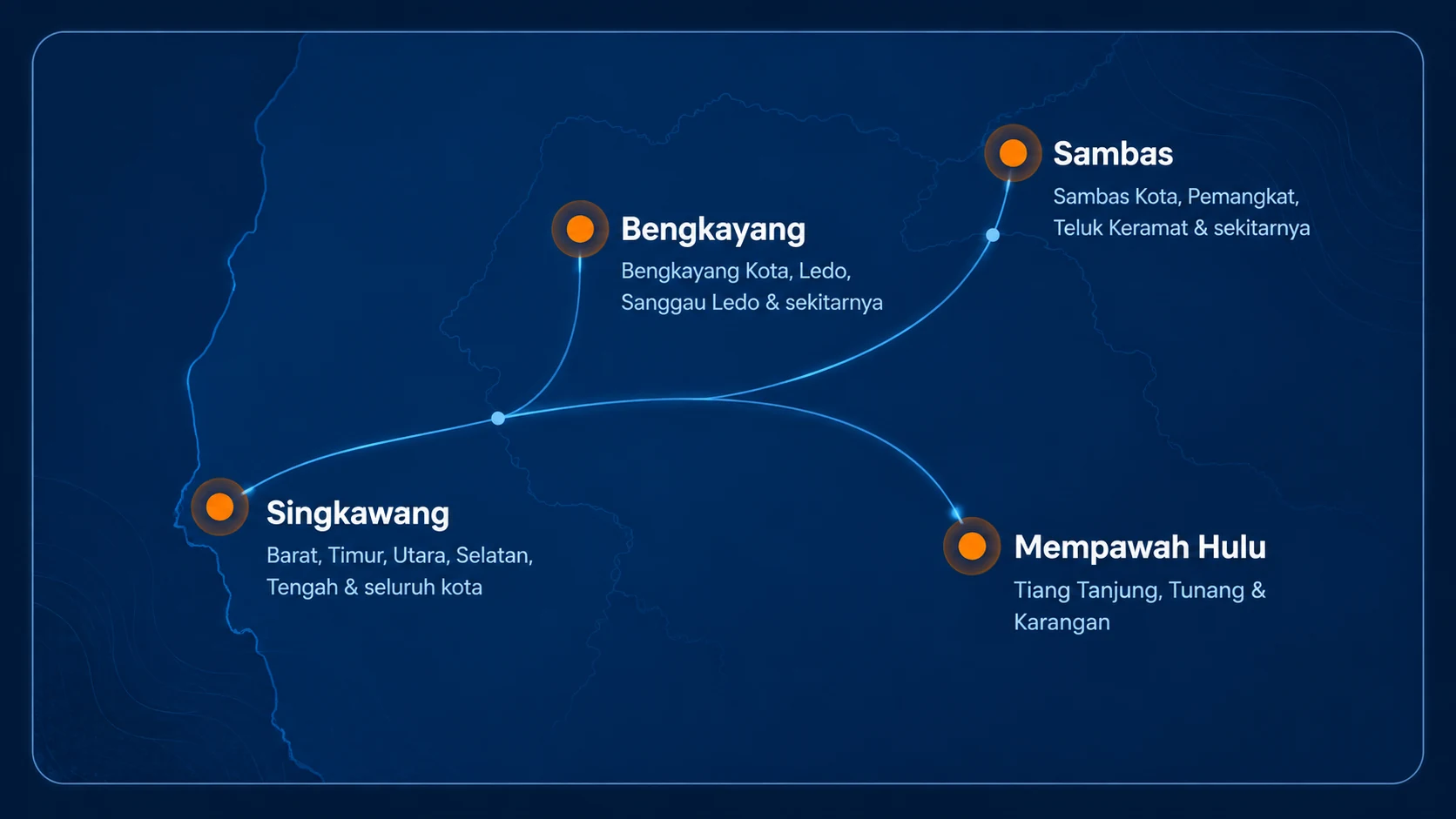 Sambas
Sambas Kota, Pemangkat, Teluk Keramat & sekitarnya

Bengkayang
Bengkayang Kota, Ledo, Sanggau Ledo & sekitarnya

Singkawang
Barat, Timur, Utara, Selatan, Tengah & seluruh kota

Mempawah Hulu
Tiang Tanjung, Tunang & Karangan